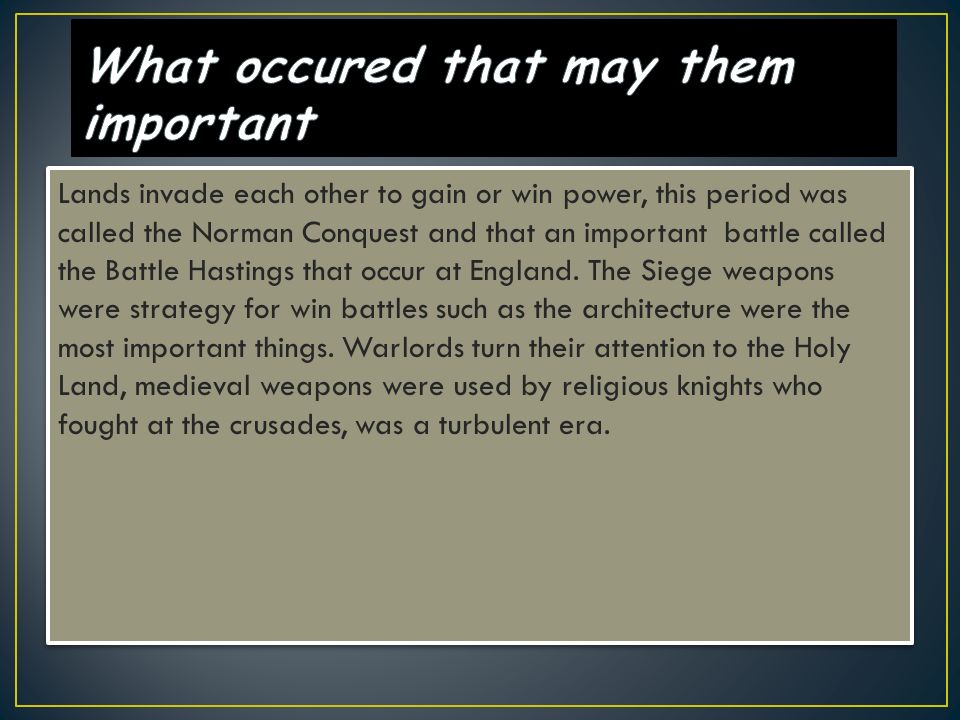 What occured that may them important

Lands invade each other to gain or win power, this period was called the Norman Conquest and that an important battle called the Battle Hastings that occur at England. The Siege weapons were strategy for win battles such as the architecture were the most important things. Warlords turn their attention to the Holy Land, medieval weapons were used by religious knights who fought at the crusades, was a turbulent era.